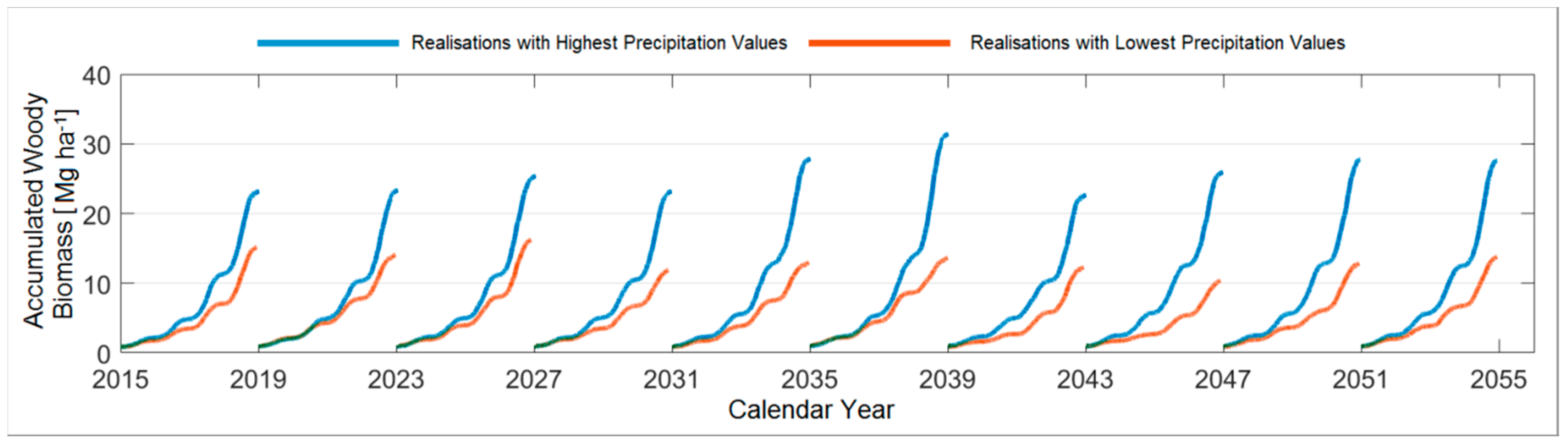 Realisations with Highest Precipitation Values
Realisations with Lowest Precipitation Values

Accumulated Woody Biomass [Mg ha$^{-1}$]

40
30
20
10
0

2015
2019
2023
2027
2031
2035
2039
2043
2047
2051
2055

Calendar Year